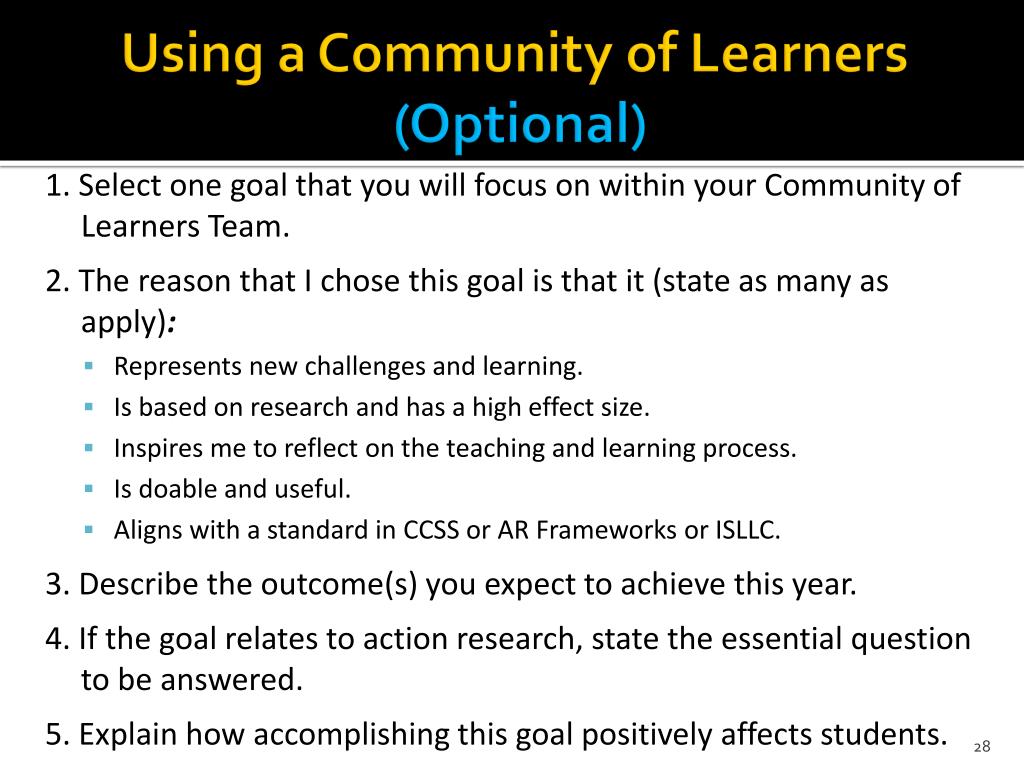 Using a Community of Learners
(Optional)

1. Select one goal that you will focus on within your Community of Learners Team.

2. The reason that I chose this goal is that it (state as many as apply):

- Represents new challenges and learning.
- Is based on research and has a high effect size.
- Inspires me to reflect on the teaching and learning process.
- Is doable and useful.
- Aligns with a standard in CCSS or AR Frameworks or ISLLC.

3. Describe the outcome(s) you expect to achieve this year.

4. If the goal relates to action research, state the essential question to be answered.

5. Explain how accomplishing this goal positively affects students.

28